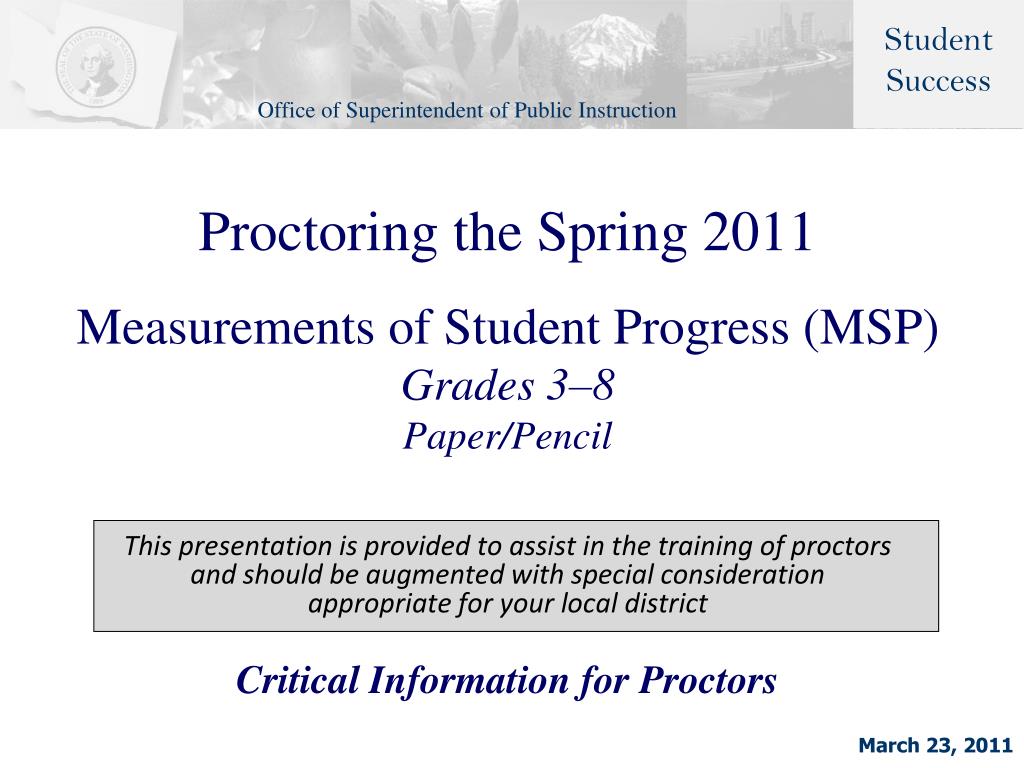 Office of Superintendent of Public Instruction

Student Success

Proctoring the Spring 2011

Measurements of Student Progress (MSP)

Grades 3–8

Paper/Pencil

This presentation is provided to assist in the training of proctors and should be augmented with special consideration appropriate for your local district

Critical Information for Proctors

March 23, 2011